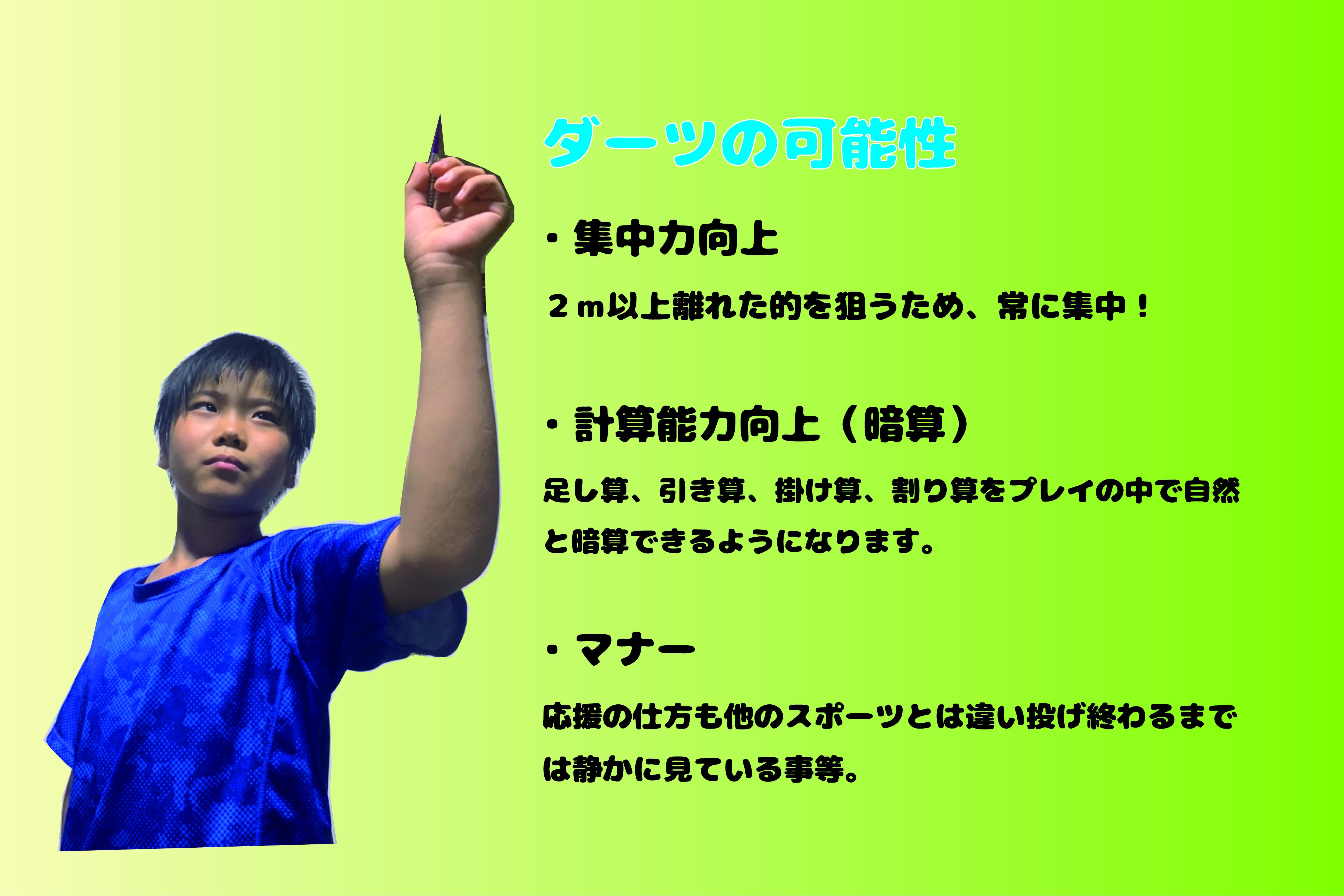 ダーツの可能性

・集中力向上

２ｍ以上離れた的を狙うため、常に集中！

・計算能力向上（暗算）

足し算、引き算、掛け算、割り算をプレイの中で自然と暗算できるようになります。

・マナー

応援の仕方も他のスポーツとは違い投げ終わるまでは静かに見ている事等。